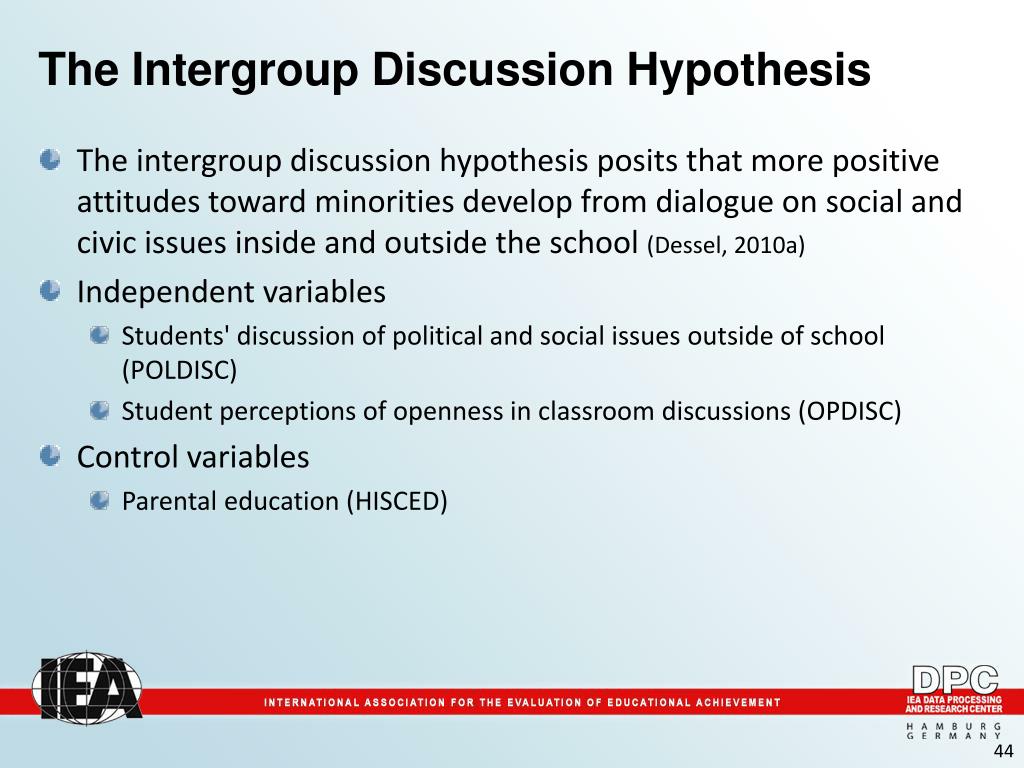 The Intergroup Discussion Hypothesis

The intergroup discussion hypothesis posits that more positive attitudes toward minorities develop from dialogue on social and civic issues inside and outside the school (Dessel, 2010a)

Independent variables

Students' discussion of political and social issues outside of school (POLDISC)

Student perceptions of openness in classroom discussions (OPDISC)

Control variables

Parental education (HISCED)

IEA

INTERNATIONAL ASSOCIATION FOR THE EVALUATION OF EDUCATIONAL ACHIEVEMENT

DPC
IEA DATA PROCESSING AND RESEARCH CENTER
HAMBURG
GERMANY

44